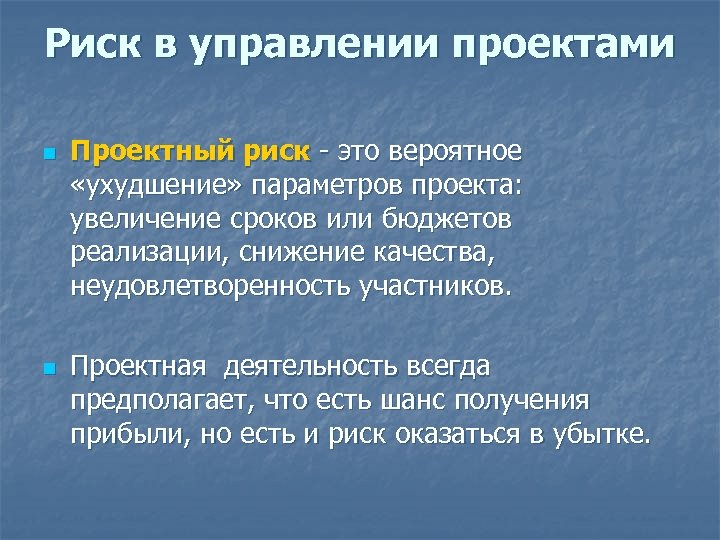 Риск в управлении проектами

Проектный риск - это вероятное «ухудшение» параметров проекта: увеличение сроков или бюджетов реализации, снижение качества, неудовлетворенность участников.

Проектная  деятельность всегда предполагает, что есть шанс получения прибыли, но есть и риск оказаться в убытке.